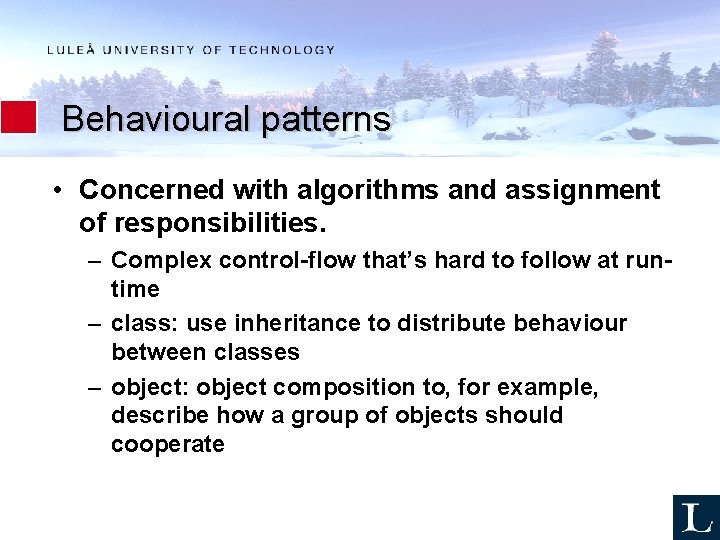 LULEÅ UNIVERSITY OF TECHNOLOGY

Behavioural patterns

• Concerned with algorithms and assignment of responsibilities.
– Complex control-flow that's hard to follow at run-time
– class: use inheritance to distribute behaviour between classes
– object: object composition to, for example, describe how a group of objects should cooperate

L